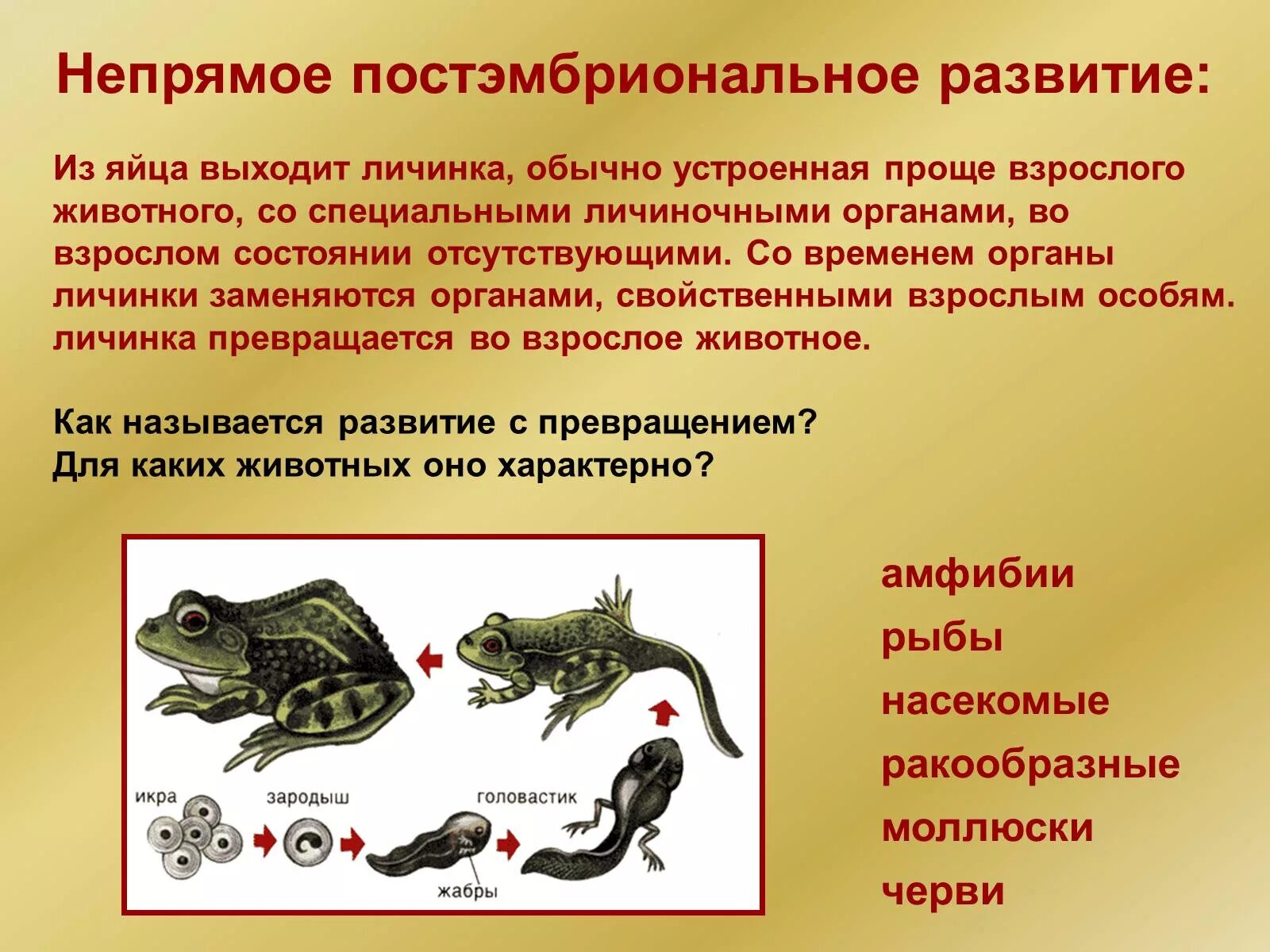 Непрямое постэмбриональное развитие:

Из яйца выходит личинка, обычно устроенная проще взрослого животного, со специальными личиночными органами, во взрослом состоянии отсутствующими. Со временем органы личинки заменяются органами, свойственными взрослым особям. личинка превращается во взрослое животное.

Как называется развитие с превращением?
Для каких животных оно характерно?

икра
зародыш
головастик
жабры

амфибии
рыбы
насекомые
ракообразные
моллюски
черви